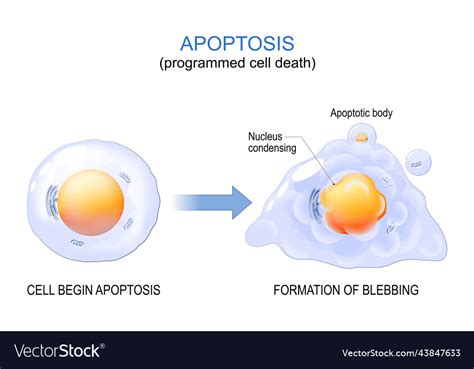 APOPTOSIS
(programmed cell death)

Apoptotic body

Nucleus condensing

CELL BEGIN APOPTOSIS

FORMATION OF BLEBBING

VectorStock®

VectorStock.com/43847633